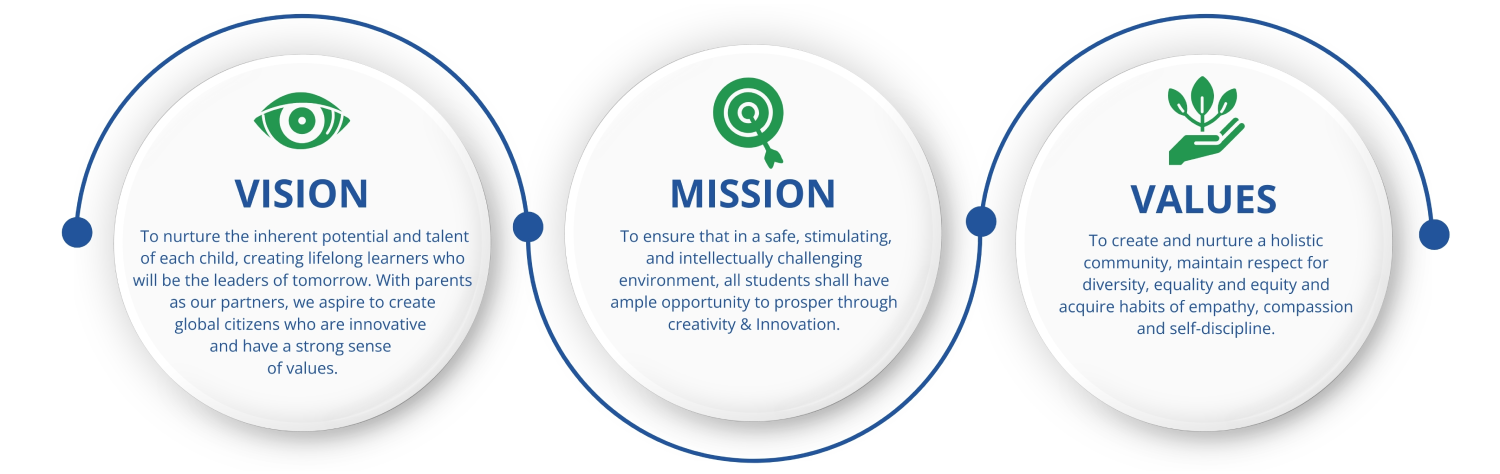 VISION

To nurture the inherent potential and talent of each child, creating lifelong learners who will be the leaders of tomorrow. With parents as our partners, we aspire to create global citizens who are innovative and have a strong sense of values.

MISSION

To ensure that in a safe, stimulating, and intellectually challenging environment, all students shall have ample opportunity to prosper through creativity & Innovation.

VALUES

To create and nurture a holistic community, maintain respect for diversity, equality and equity and acquire habits of empathy, compassion and self-discipline.